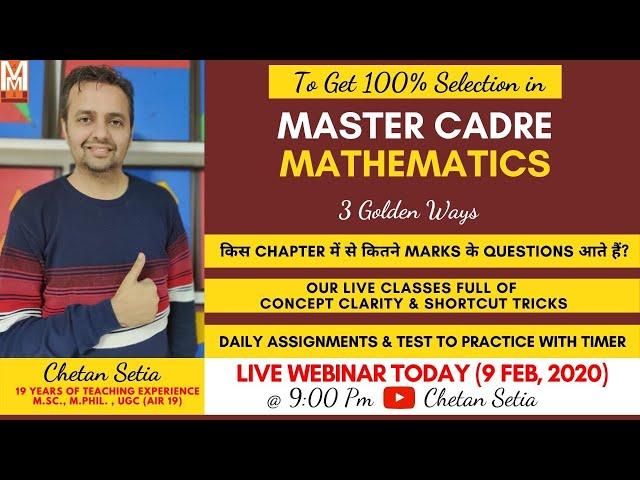 MM

To Get 100% Selection in

MASTER CADRE
MATHEMATICS

3 Golden Ways

किस CHAPTER में से कितने MARKS के QUESTIONS आते हैं?

OUR LIVE CLASSES FULL OF CONCEPT CLARITY & SHORTCUT TRICKS

DAILY ASSIGNMENTS & TEST TO PRACTICE WITH TIMER

Chetan Setia
19 YEARS OF TEACHING EXPERIENCE
M.SC., M.PHIL. , UGC (AIR 19)

LIVE WEBINAR TODAY (9 FEB, 2020)
@ 9:00 Pm Chetan Setia